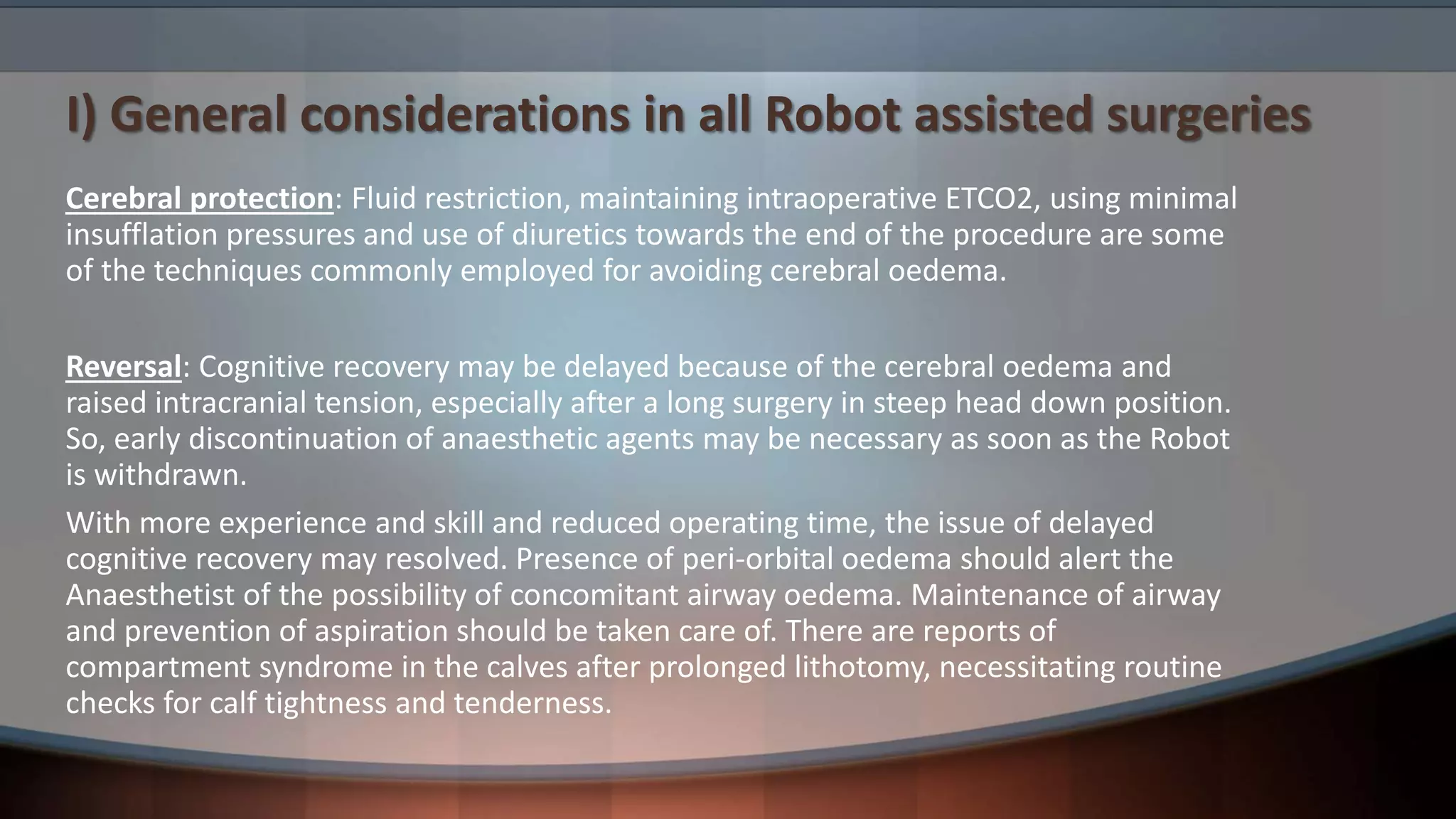 I) General considerations in all Robot assisted surgeries

Cerebral protection: Fluid restriction, maintaining intraoperative ETCO2, using minimal insufflation pressures and use of diuretics towards the end of the procedure are some of the techniques commonly employed for avoiding cerebral oedema.

Reversal: Cognitive recovery may be delayed because of the cerebral oedema and raised intracranial tension, especially after a long surgery in steep head down position. So, early discontinuation of anaesthetic agents may be necessary as soon as the Robot is withdrawn.

With more experience and skill and reduced operating time, the issue of delayed cognitive recovery may resolved. Presence of peri-orbital oedema should alert the Anaesthetist of the possibility of concomitant airway oedema. Maintenance of airway and prevention of aspiration should be taken care of. There are reports of compartment syndrome in the calves after prolonged lithotomy, necessitating routine checks for calf tightness and tenderness.